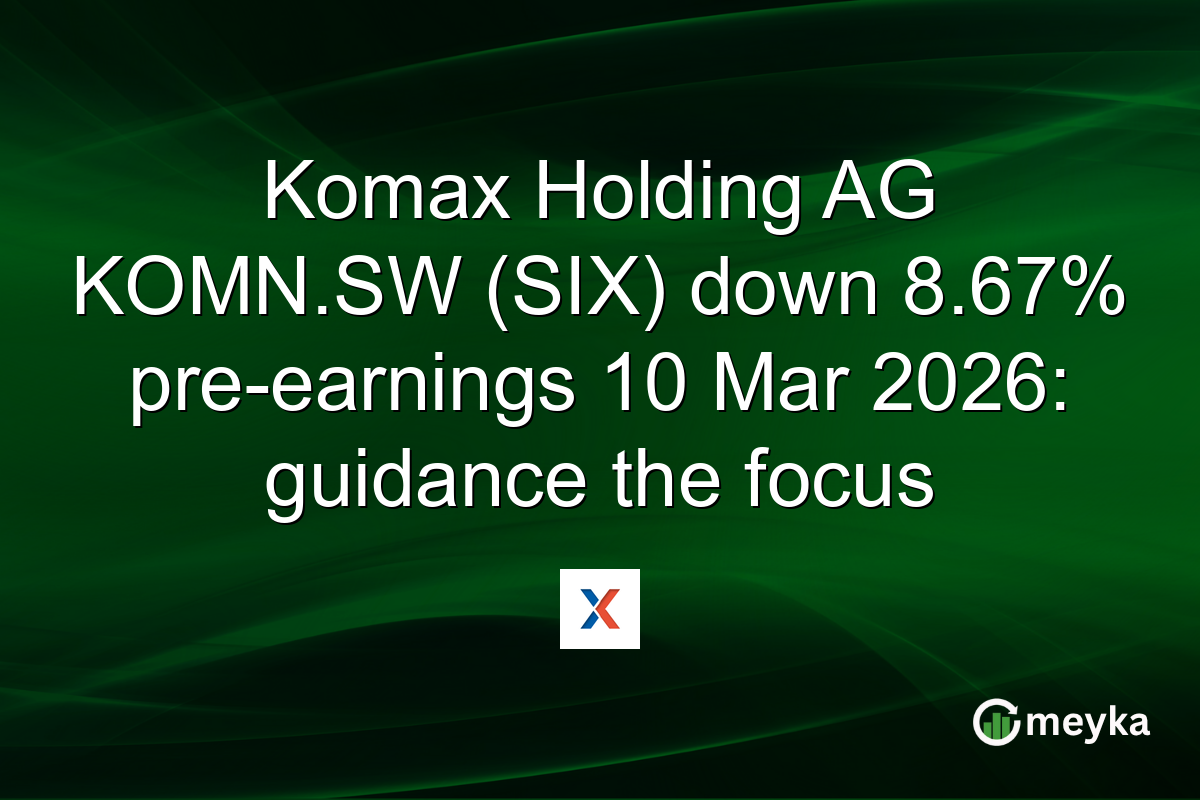 Komax Holding AG KOMN.SW (SIX) down 8.67% pre-earnings 10 Mar 2026: guidance the focus

meyka